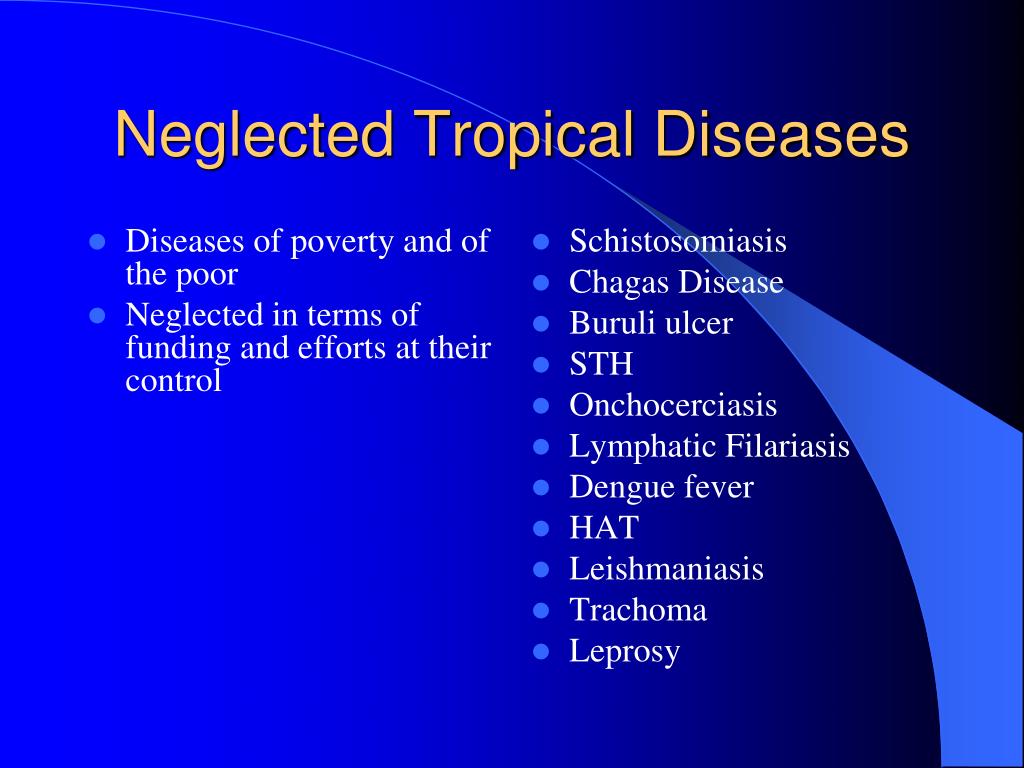 Neglected Tropical Diseases

- Diseases of poverty and of the poor
- Neglected in terms of funding and efforts at their control

- Schistosomiasis
- Chagas Disease
- Buruli ulcer
- STH
- Onchocerciasis
- Lymphatic Filariasis
- Dengue fever
- HAT
- Leishmaniasis
- Trachoma
- Leprosy